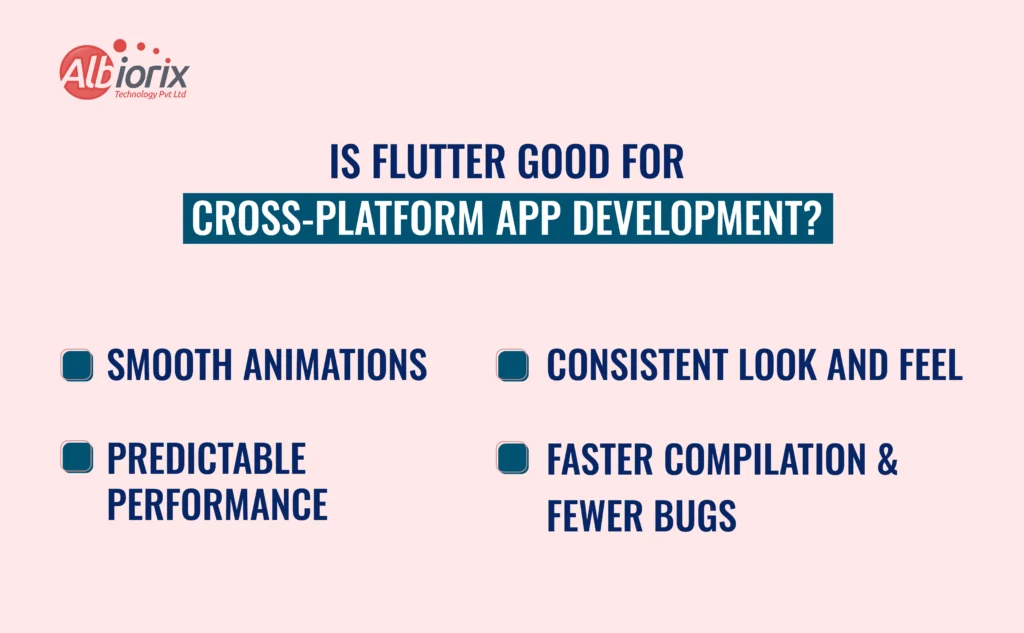 Albiorix
Technology Pvt Ltd

IS FLUTTER GOOD FOR
CROSS-PLATFORM APP DEVELOPMENT?

SMOOTH ANIMATIONS

PREDICTABLE PERFORMANCE

CONSISTENT LOOK AND FEEL

FASTER COMPILATION & FEWER BUGS